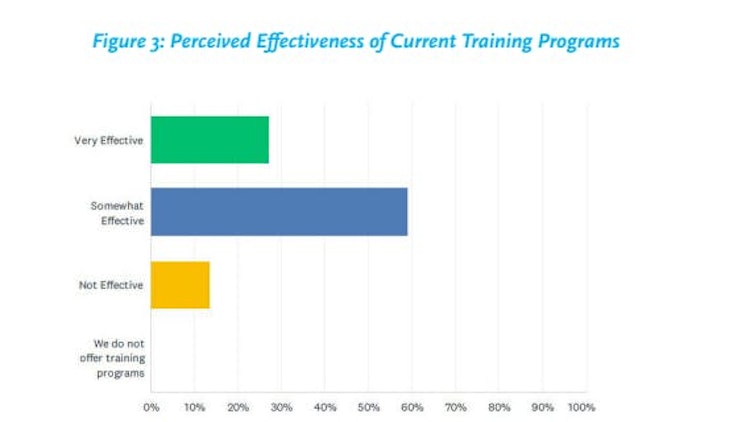 Figure 3: Perceived Effectiveness of Current Training Programs

Very Effective

Somewhat Effective

Not Effective

We do not offer training programs

0% 10% 20% 30% 40% 50% 60% 70% 80% 90% 100%